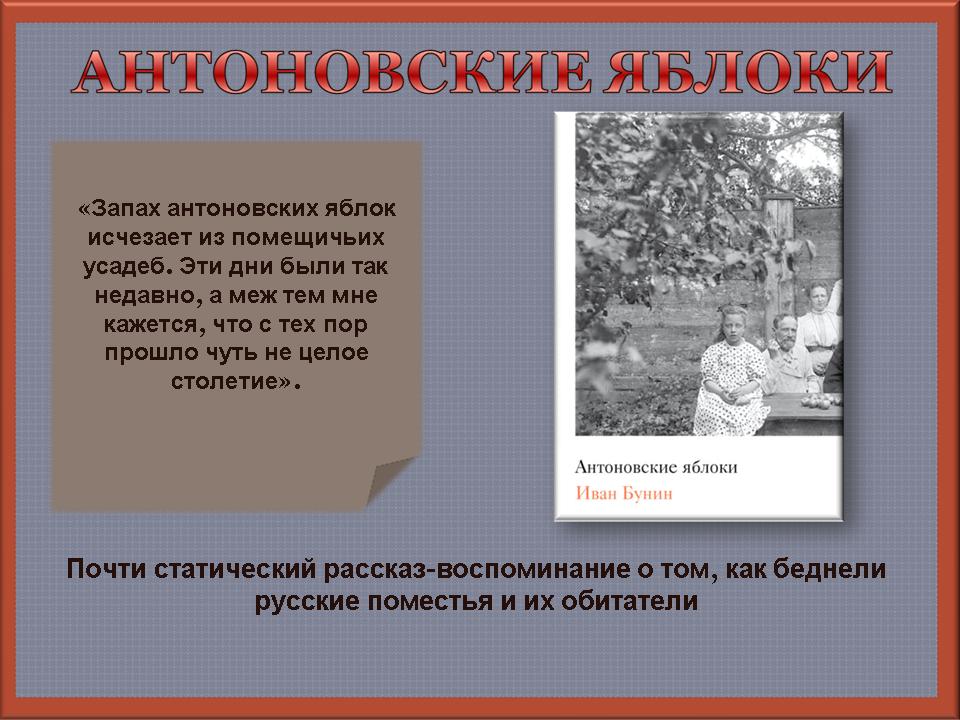 АНТОНОВСКИЕ ЯБЛОКИ

«Запах антоновских яблок исчезает из помещичьих усадеб. Эти дни были так недавно, а меж тем мне кажется, что с тех пор прошло чуть не целое столетие».

Антоновские яблоки
Иван Бунин

Почти статический рассказ-воспоминание о том, как беднели русские поместья и их обитатели